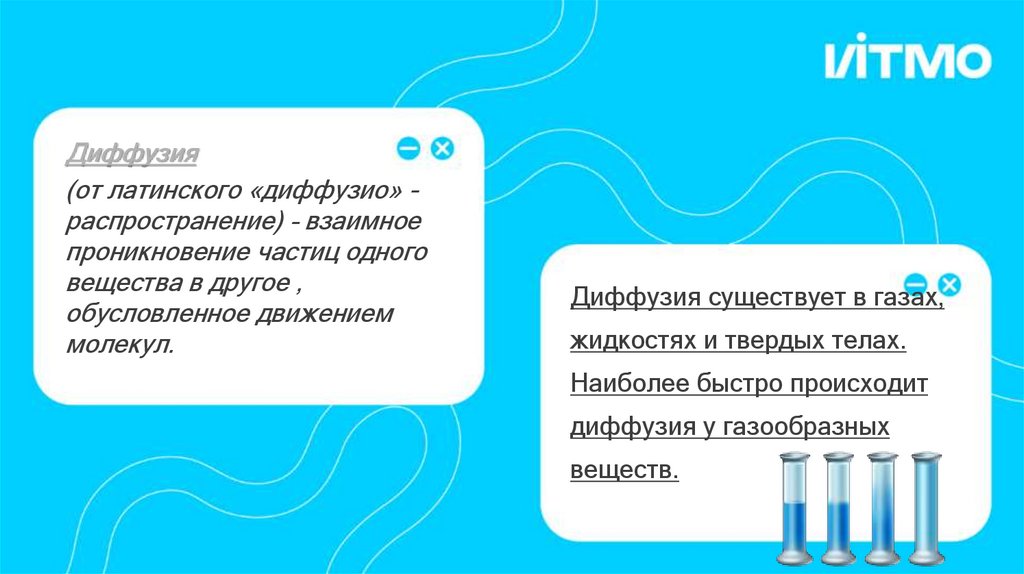 ИТМО

Диффузия
(от латинского «диффузио» - распространение) - взаимное проникновение частиц одного вещества в другое , обусловленное движением молекул.

Диффузия существует в газах, жидкостях и твердых телах. Наиболее быстро происходит диффузия у газообразных веществ.